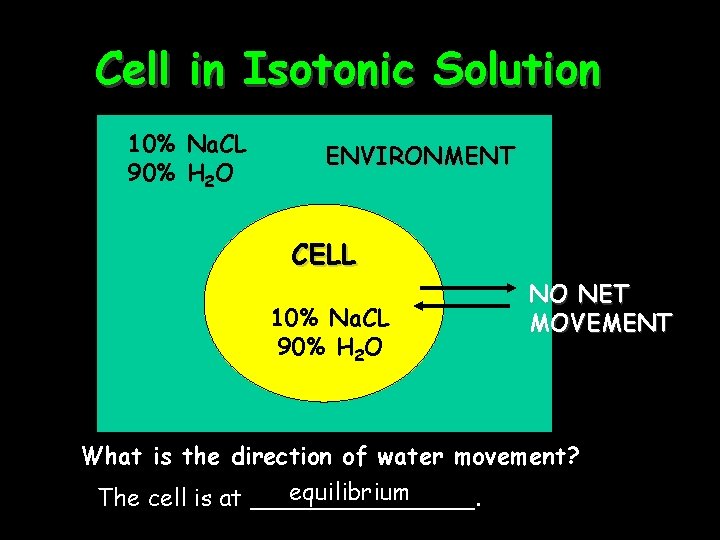 Cell in Isotonic Solution

10% NaCL
90% $H_2O$

ENVIRONMENT

CELL

10% NaCL
90% $H_2O$

NO NET
MOVEMENT

What is the direction of water movement?

The cell is at equilibrium.